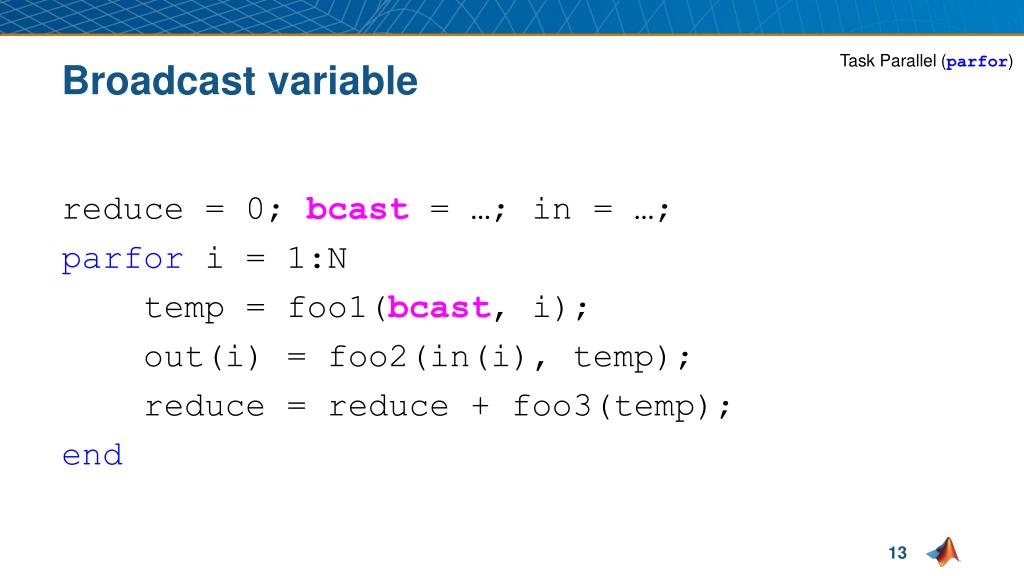 Task Parallel (parfor)

Broadcast variable

reduce = 0; bcast = …; in = …;
parfor i = 1:N
    temp = foo1(bcast, i);
    out(i) = foo2(in(i), temp);
    reduce = reduce + foo3(temp);
end

13